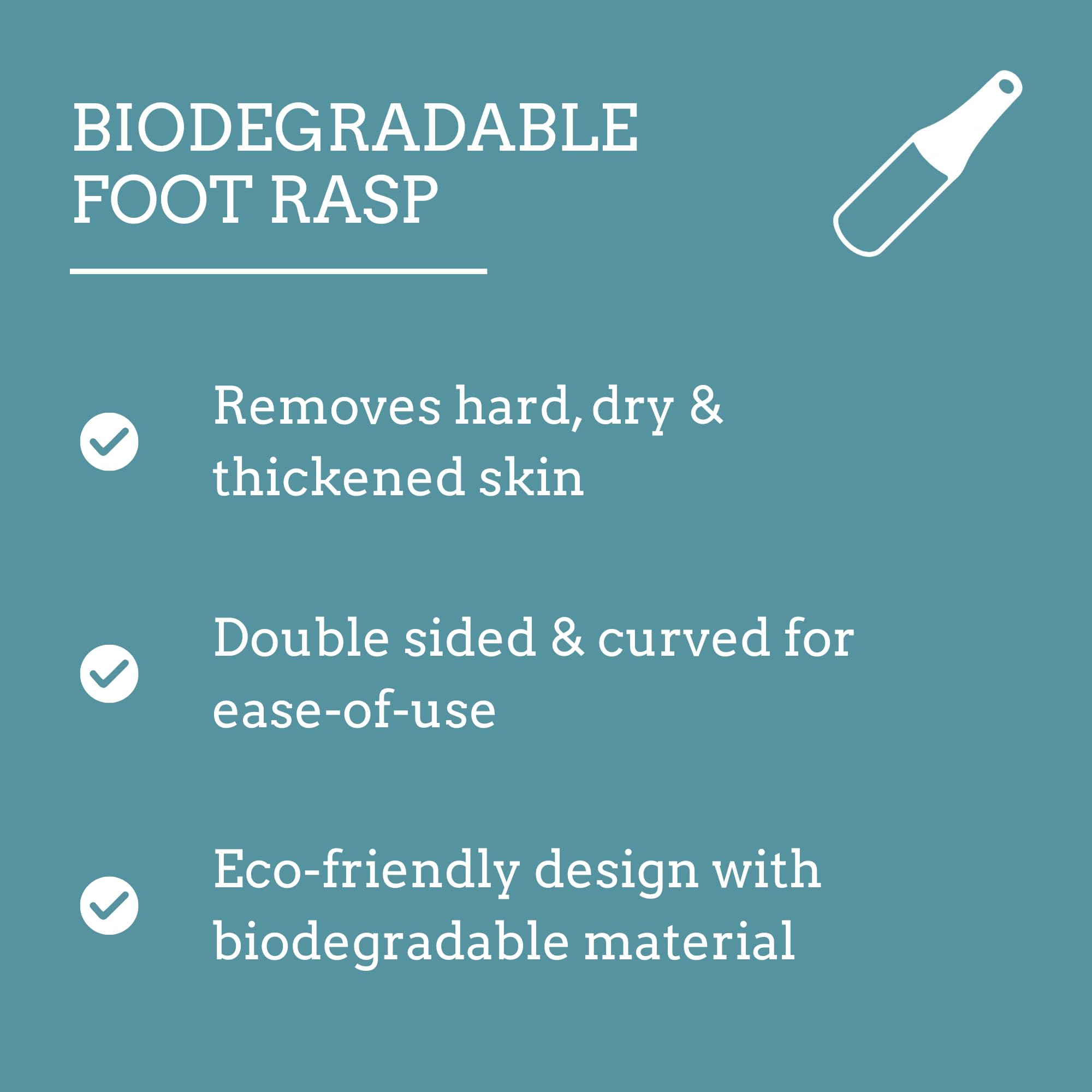 BIODEGRADABLE
FOOT RASP

Removes hard, dry & thickened skin

Double sided & curved for ease-of-use

Eco-friendly design with biodegradable material